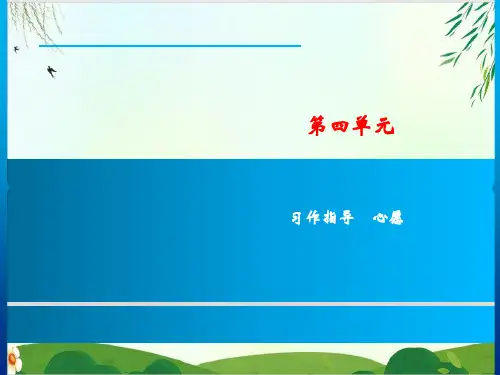 第四单元

习作指导　心愿